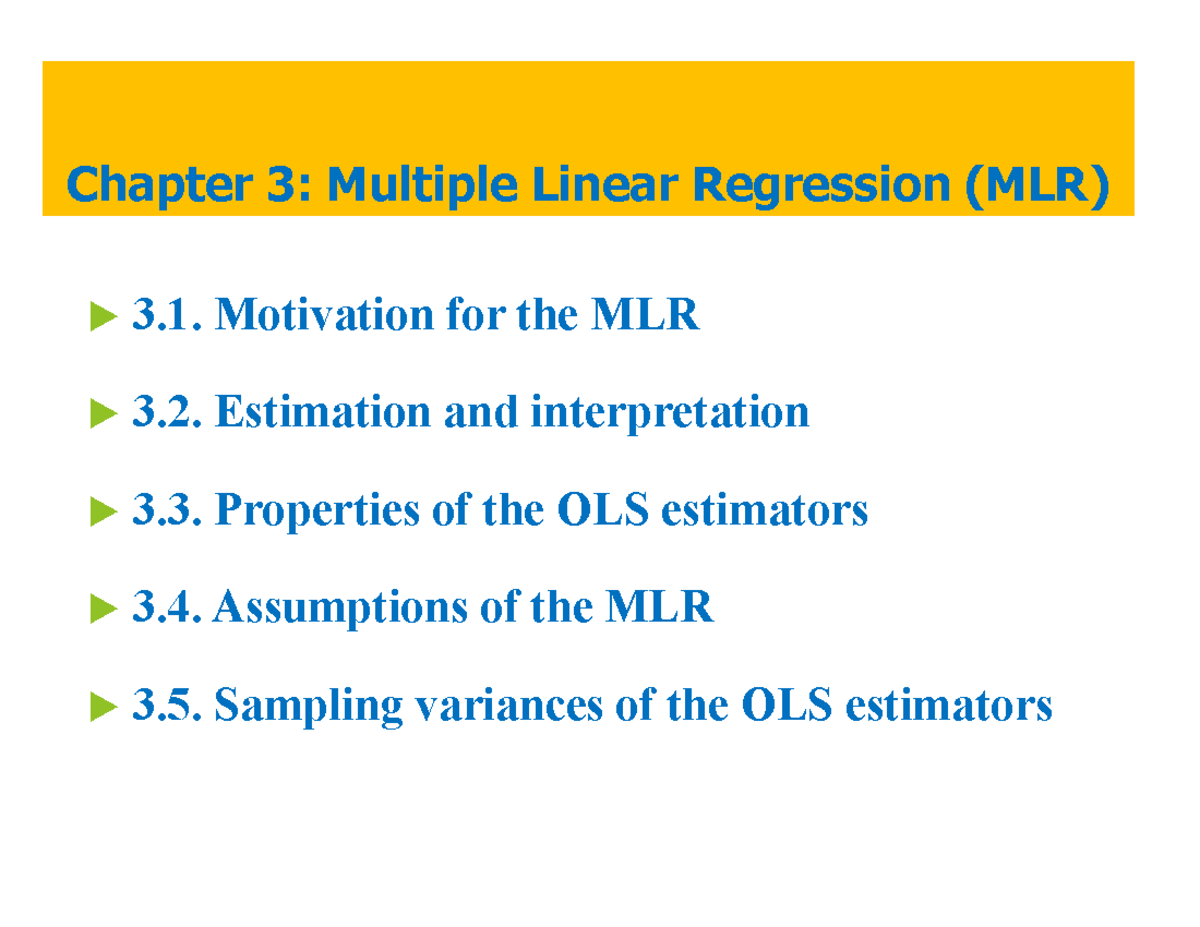 Chapter 3: Multiple Linear Regression (MLR)

► 3.1. Motivation for the MLR

► 3.2. Estimation and interpretation

► 3.3. Properties of the OLS estimators

► 3.4. Assumptions of the MLR

► 3.5. Sampling variances of the OLS estimators